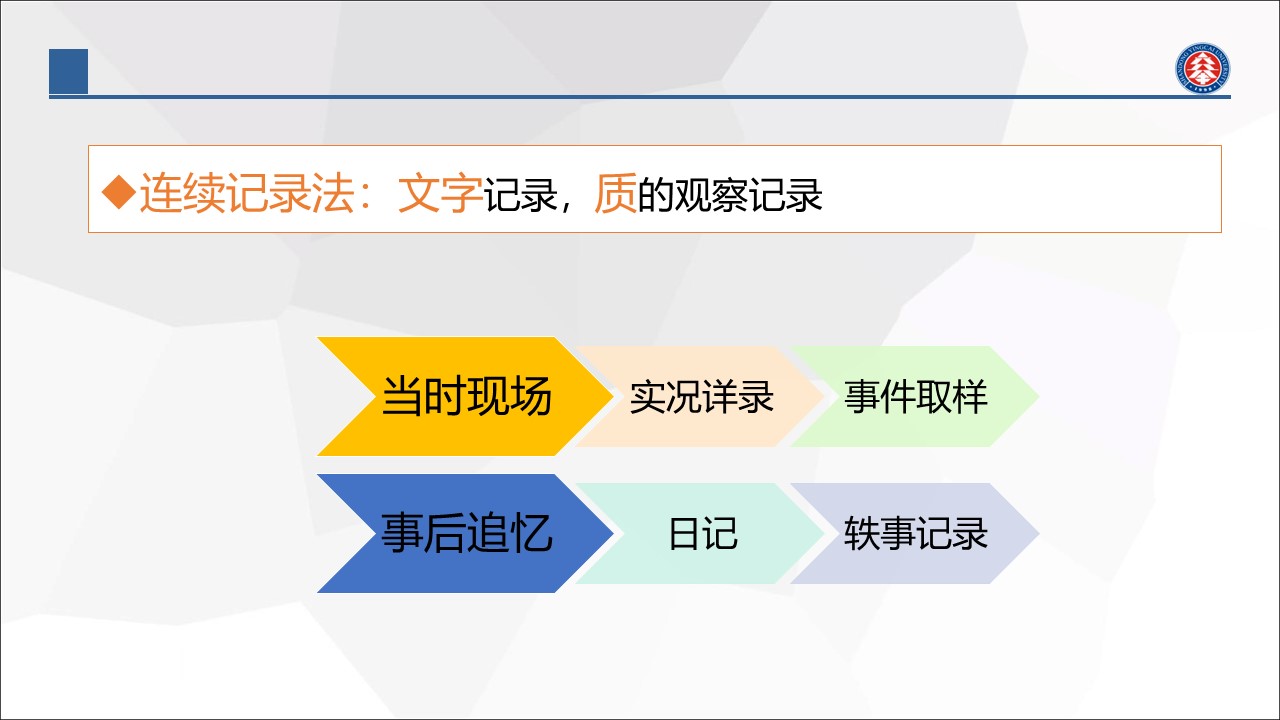 ◆连续记录法：文字记录，质的观察记录

当时现场 实况详录 事件取样

事后追忆 日记 轶事记录